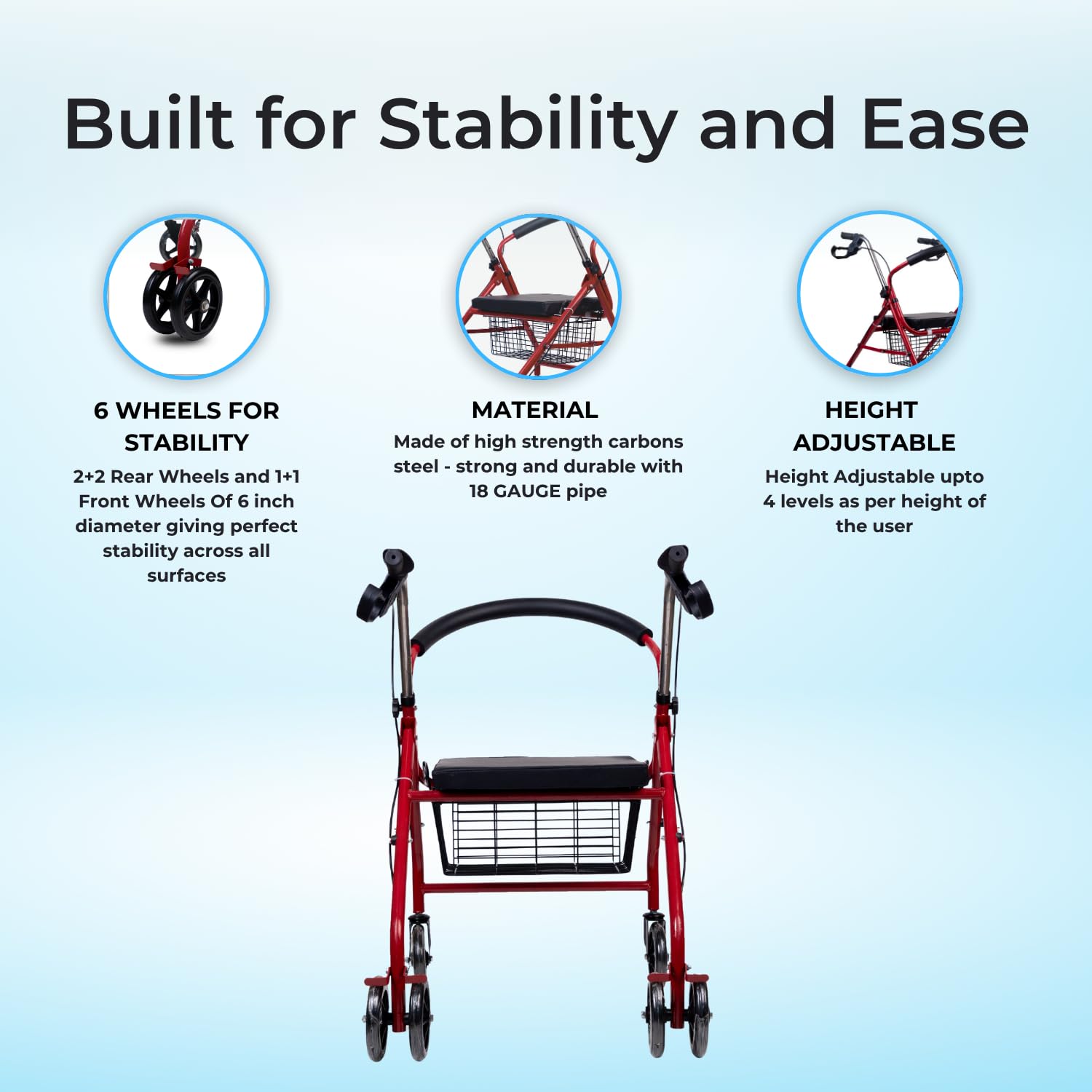 Built for Stability and Ease

6 WHEELS FOR STABILITY

2+2 Rear Wheels and 1+1 Front Wheels Of 6 inch diameter giving perfect stability across all surfaces

MATERIAL

Made of high strength carbons steel - strong and durable with 18 GAUGE pipe

HEIGHT ADJUSTABLE

Height Adjustable upto 4 levels as per height of the user